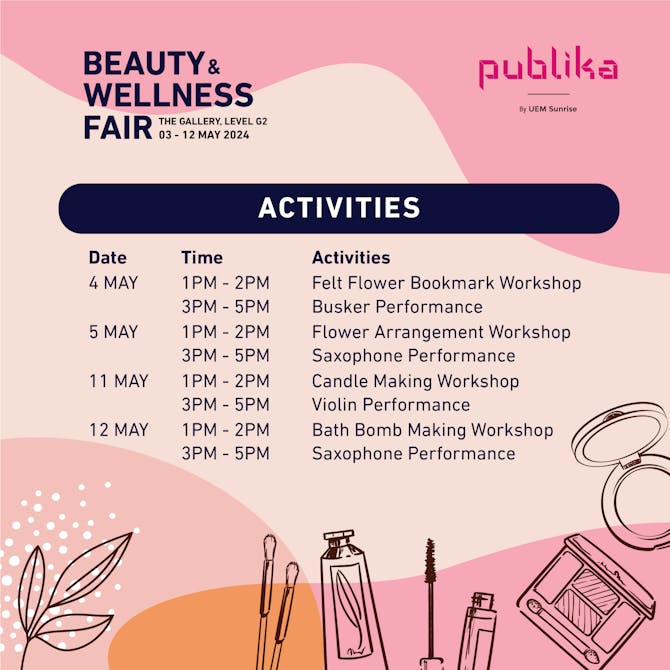 BEAUTY & WELLNESS FAIR
THE GALLERY, LEVEL G2
03 - 12 MAY 2024

publika
By UEM Sunrise

ACTIVITIES

| Date | Time | Activities |
|---|---|---|
| 4 MAY | 1PM - 2PM | Felt Flower Bookmark Workshop |
| | 3PM - 5PM | Busker Performance |
| 5 MAY | 1PM - 2PM | Flower Arrangement Workshop |
| | 3PM - 5PM | Saxophone Performance |
| 11 MAY | 1PM - 2PM | Candle Making Workshop |
| | 3PM - 5PM | Violin Performance |
| 12 MAY | 1PM - 2PM | Bath Bomb Making Workshop |
| | 3PM - 5PM | Saxophone Performance |